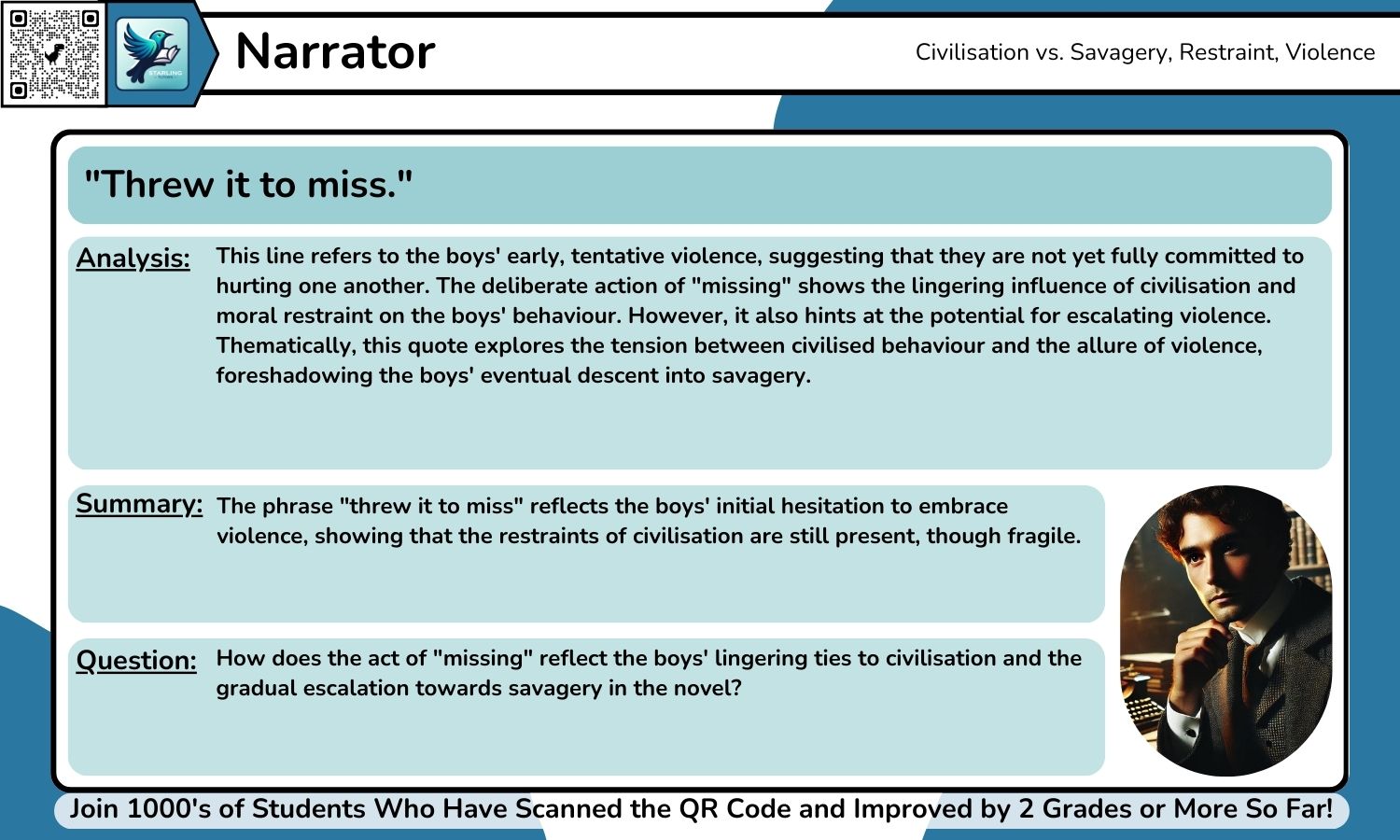 STARLING

Narrator

Civilisation vs. Savagery, Restraint, Violence

"Threw it to miss."

Analysis: This line refers to the boys' early, tentative violence, suggesting that they are not yet fully committed to hurting one another. The deliberate action of "missing" shows the lingering influence of civilisation and moral restraint on the boys' behaviour. However, it also hints at the potential for escalating violence. Thematically, this quote explores the tension between civilised behaviour and the allure of violence, foreshadowing the boys' eventual descent into savagery.

Summary: The phrase "threw it to miss" reflects the boys' initial hesitation to embrace violence, showing that the restraints of civilisation are still present, though fragile.

Question: How does the act of "missing" reflect the boys' lingering ties to civilisation and the gradual escalation towards savagery in the novel?

Join 1000's of Students Who Have Scanned the QR Code and Improved by 2 Grades or More So Far!